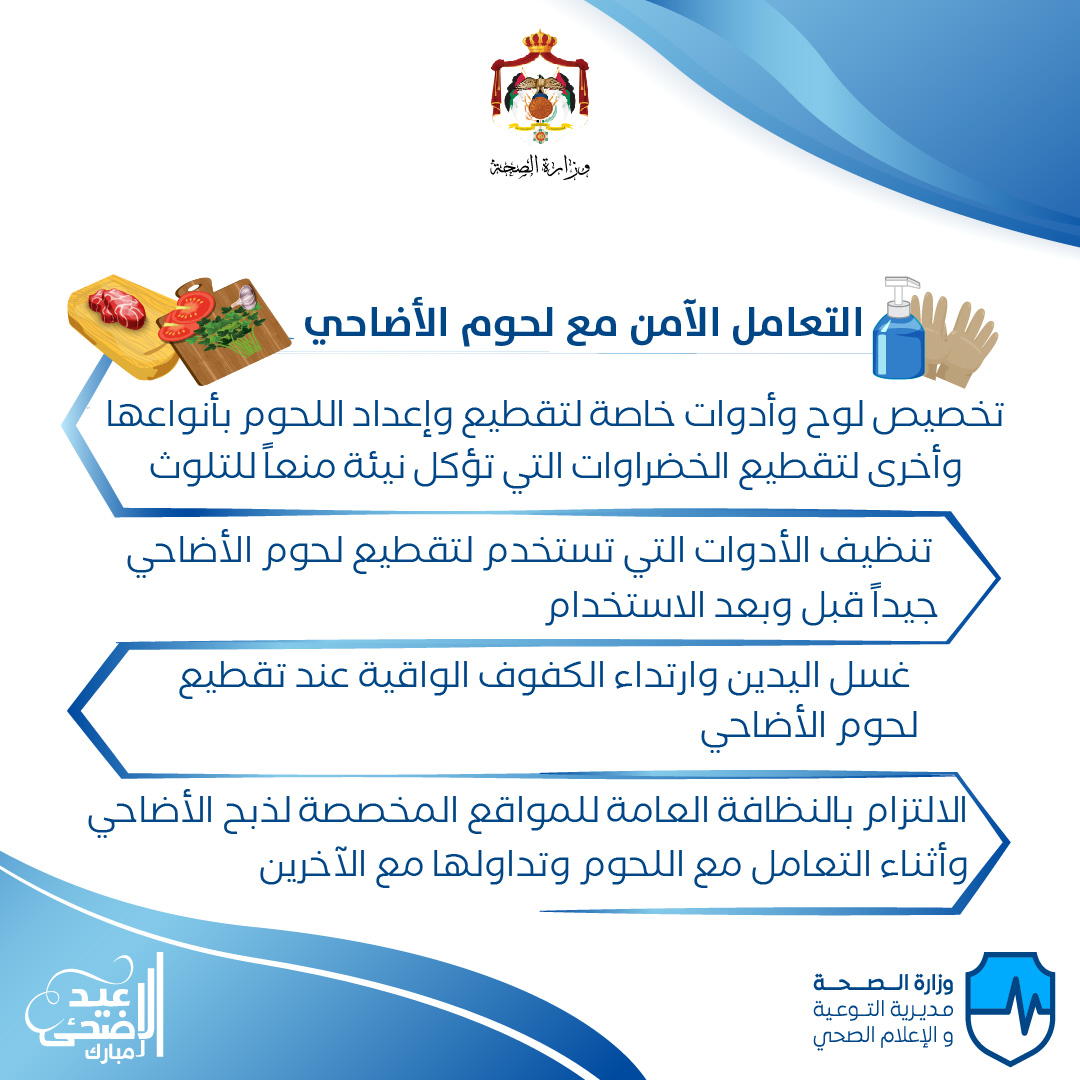 وزارة الصحة

التعامل الآمن مع لحوم الأضاحي

تخصيص لوح وأدوات خاصة لتقطيع وإعداد اللحوم بأنواعها وأخرى لتقطيع الخضراوات التي تؤكل نيئة منعاً للتلوث

تنظيف الأدوات التي تستخدم لتقطيع لحوم الأضاحي جيداً قبل وبعد الاستخدام

غسل اليدين وارتداء الكفوف الواقية عند تقطيع لحوم الأضاحي

الالتزام بالنظافة العامة للمواقع المخصصة لذبح الأضاحي وأثناء التعامل مع اللحوم وتداولها مع الآخرين

وزارة الصحة
مديرية التوعية
و الإعلام الصحي

عيد الأضحى مبارك